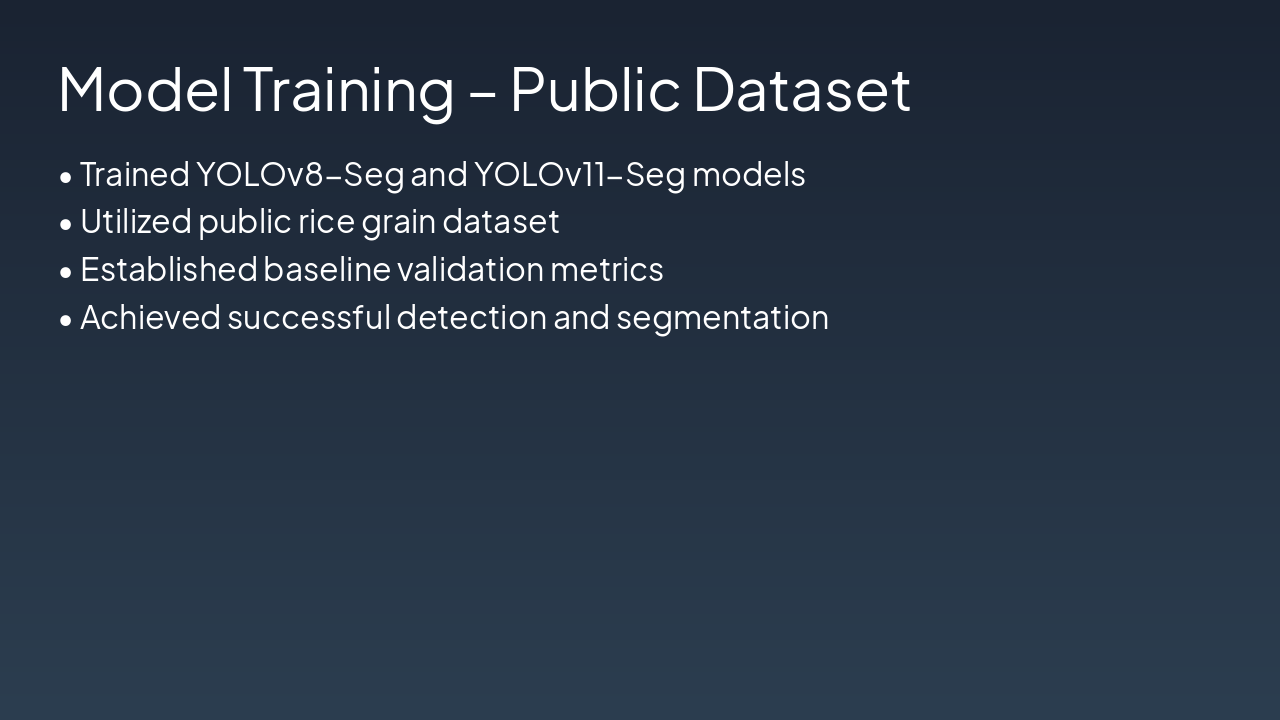 Model Training – Public Dataset

• Trained YOLOv8-Seg and YOLOv11-Seg models
• Utilized public rice grain dataset
• Established baseline validation metrics
• Achieved successful detection and segmentation